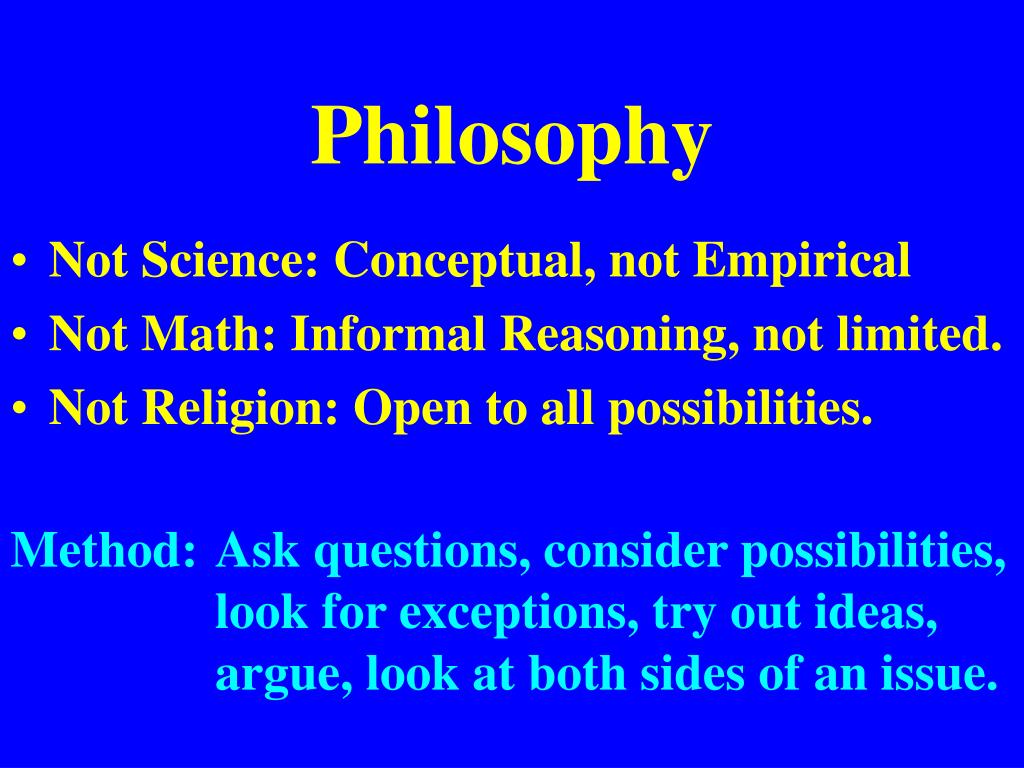 Philosophy

• Not Science: Conceptual, not Empirical
• Not Math: Informal Reasoning, not limited.
• Not Religion: Open to all possibilities.

Method: Ask questions, consider possibilities, look for exceptions, try out ideas, argue, look at both sides of an issue.